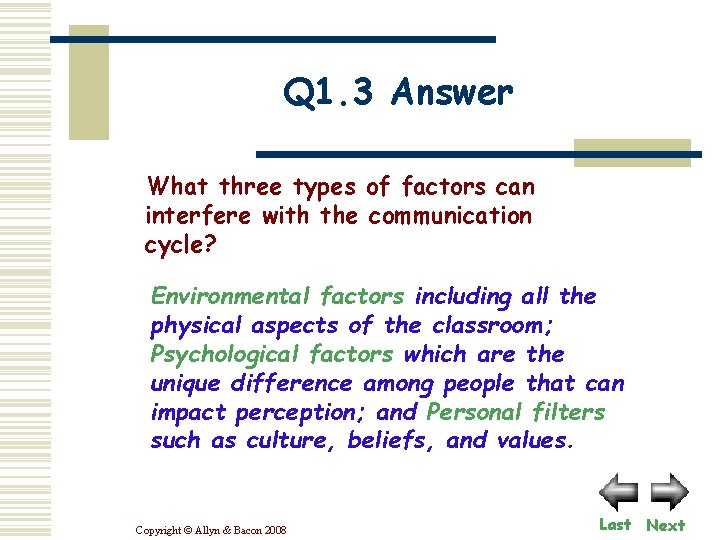 Q1.3 Answer

What three types of factors can interfere with the communication cycle?

Environmental factors including all the physical aspects of the classroom; Psychological factors which are the unique difference among people that can impact perception; and Personal filters such as culture, beliefs, and values.

Copyright © Allyn & Bacon 2008

Last Next